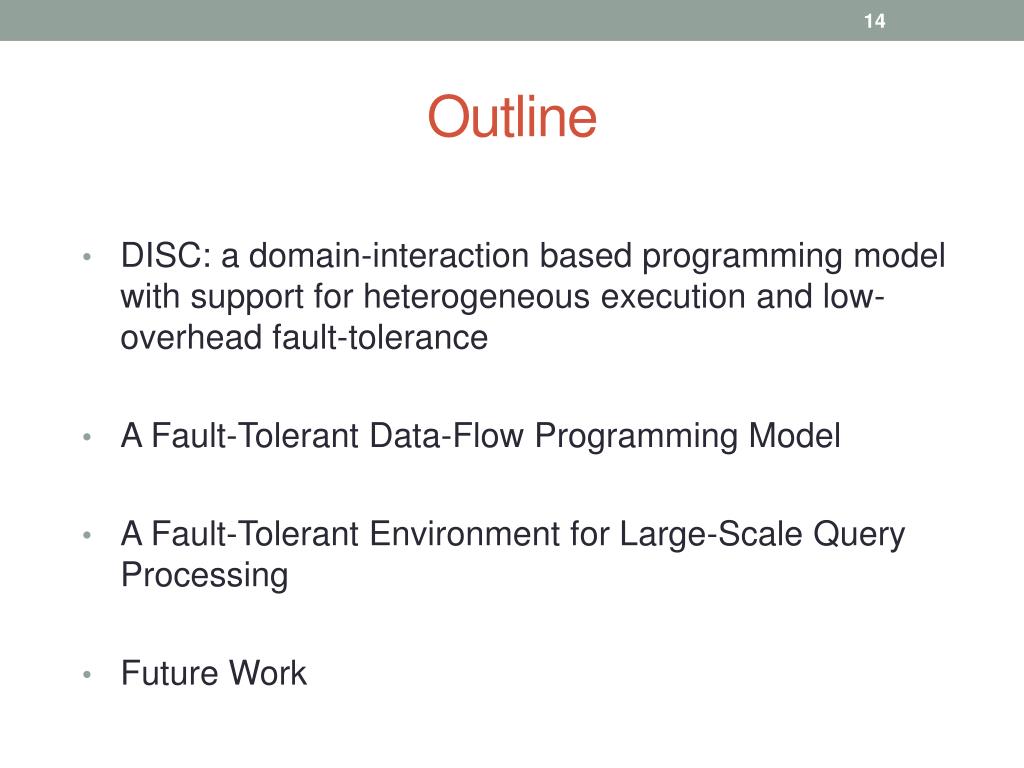 14

Outline

• DISC: a domain-interaction based programming model with support for heterogeneous execution and low-overhead fault-tolerance

• A Fault-Tolerant Data-Flow Programming Model

• A Fault-Tolerant Environment for Large-Scale Query Processing

• Future Work